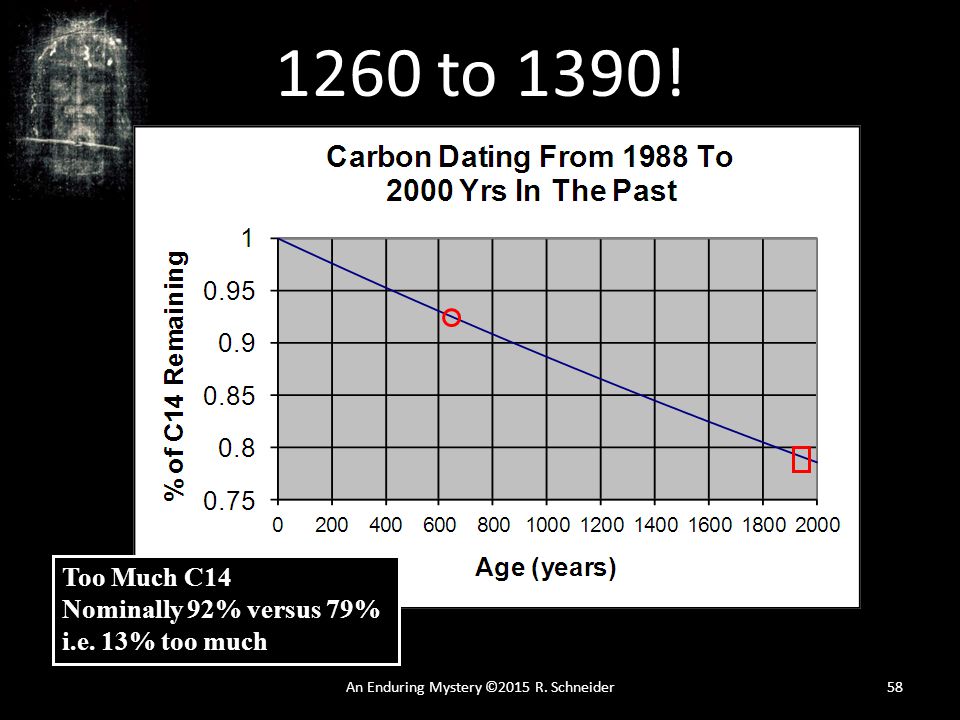 1260 to 1390!

Carbon Dating From 1988 To 2000 Yrs In The Past

% of C14 Remaining

1
0.95
0.9
0.85
0.8
0.75

0 200 400 600 800 1000 1200 1400 1600 1800 2000

Age (years)

Too Much C14
Nominally 92% versus 79%
i.e. 13% too much

An Enduring Mystery ©2015 R. Schneider

58